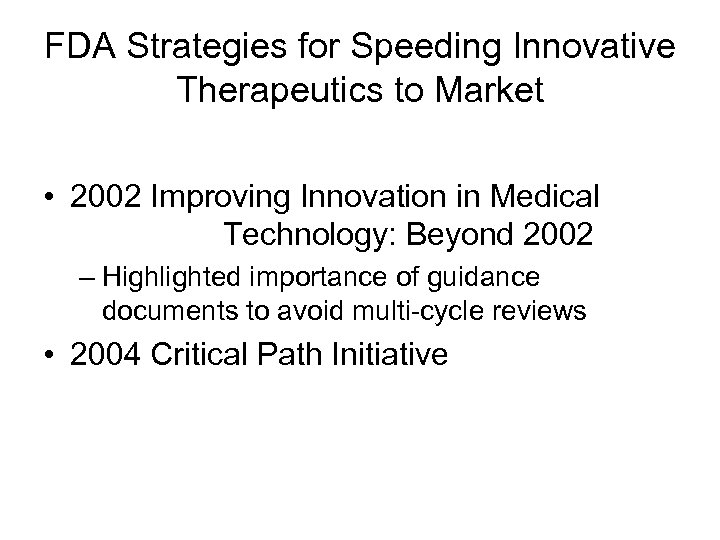 FDA Strategies for Speeding Innovative Therapeutics to Market

• 2002 Improving Innovation in Medical Technology: Beyond 2002

– Highlighted importance of guidance documents to avoid multi-cycle reviews

• 2004 Critical Path Initiative